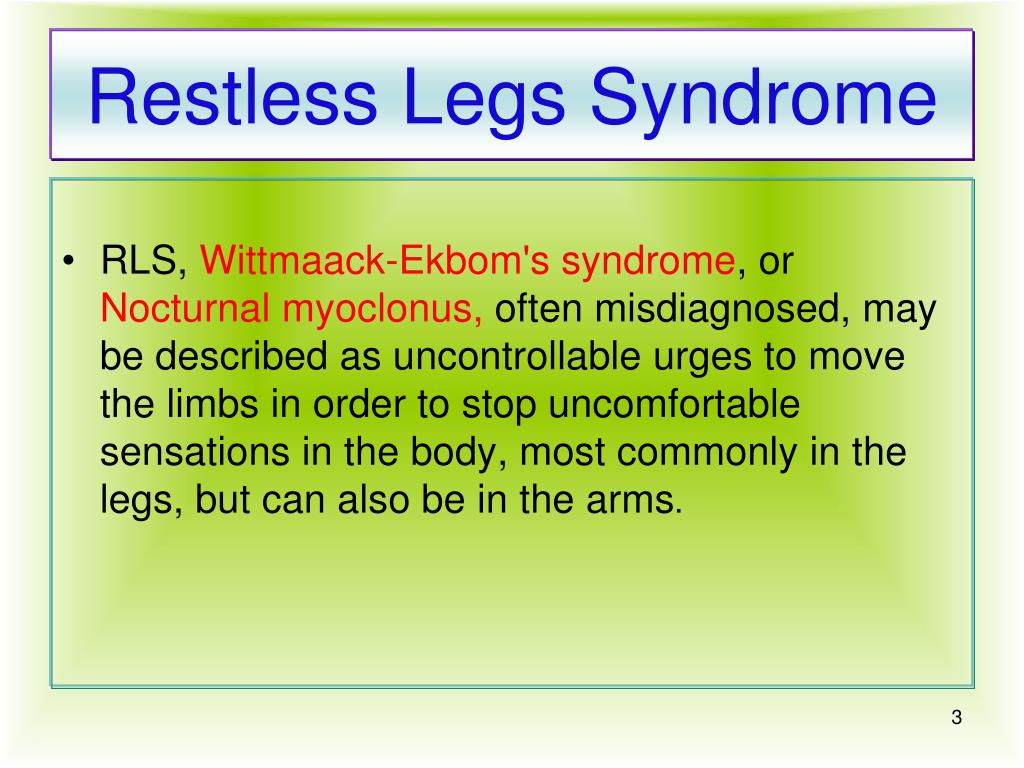 Restless Legs Syndrome

• RLS, Wittmaack-Ekbom's syndrome, or Nocturnal myoclonus, often misdiagnosed, may be described as uncontrollable urges to move the limbs in order to stop uncomfortable sensations in the body, most commonly in the legs, but can also be in the arms.

3